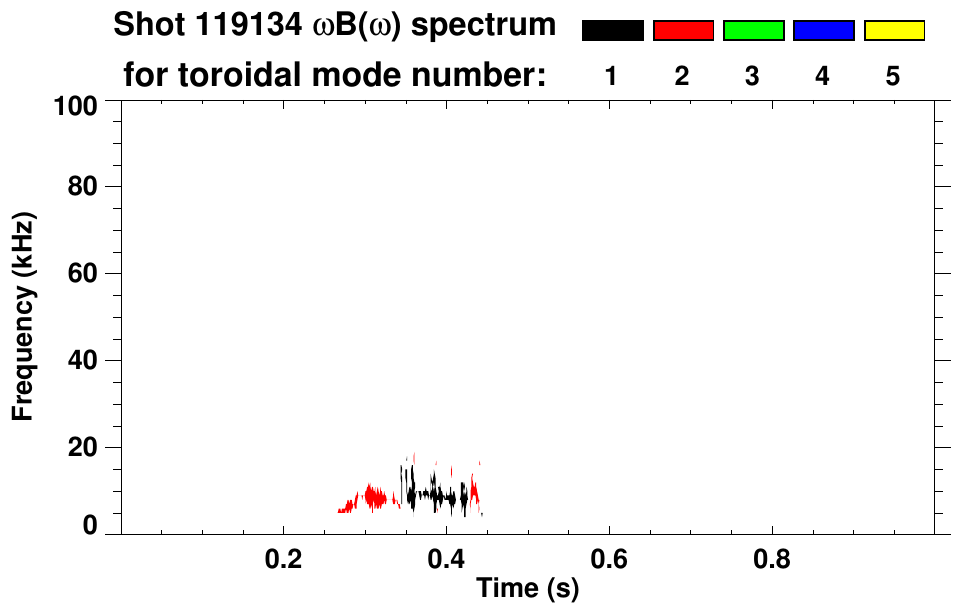 Shot 119134 $\omega B(\omega)$ spectrum
for toroidal mode number: 1 2 3 4 5

100
80
60
40
20
0
Frequency (kHz)

0.2
0.4
0.6
0.8
Time (s)